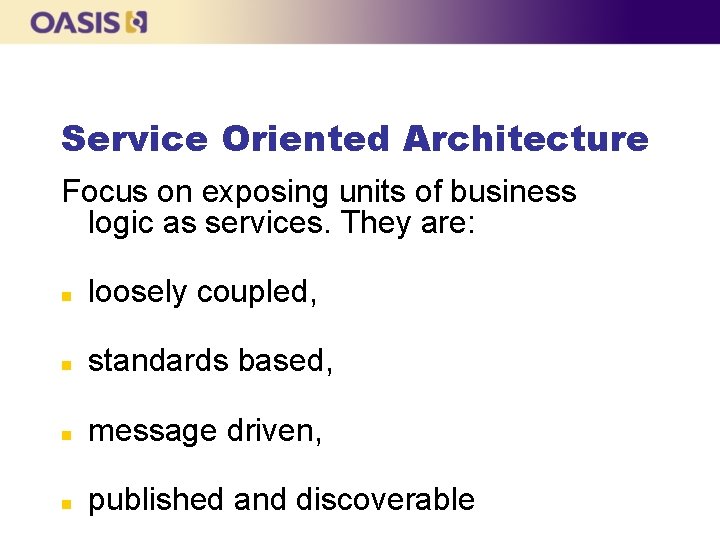 OASIS

Service Oriented Architecture

Focus on exposing units of business logic as services. They are:

- loosely coupled,
- standards based,
- message driven,
- published and discoverable